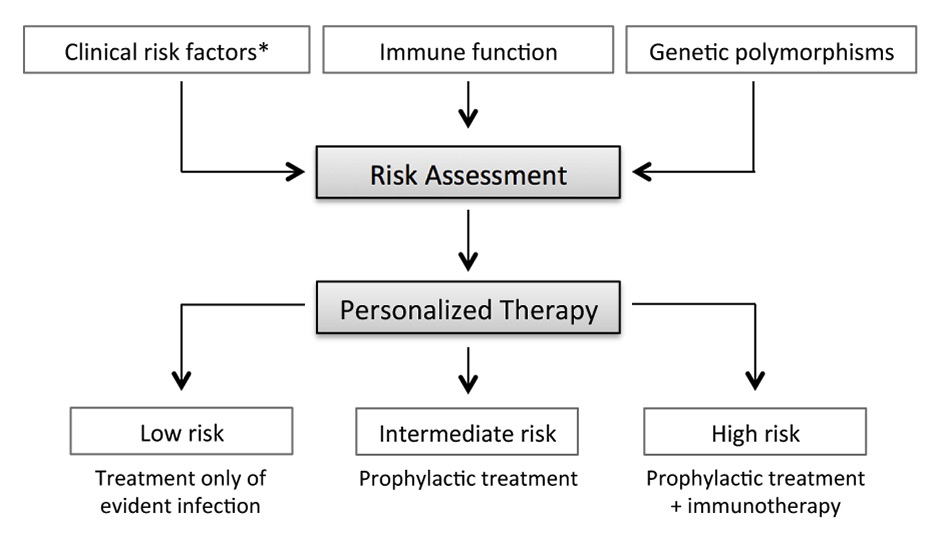 Clinical risk factors*

Immune function

Genetic polymorphisms

Risk Assessment

Personalized Therapy

Low risk

Treatment only of evident infection

Intermediate risk

Prophylactic treatment

High risk

Prophylactic treatment + immunotherapy